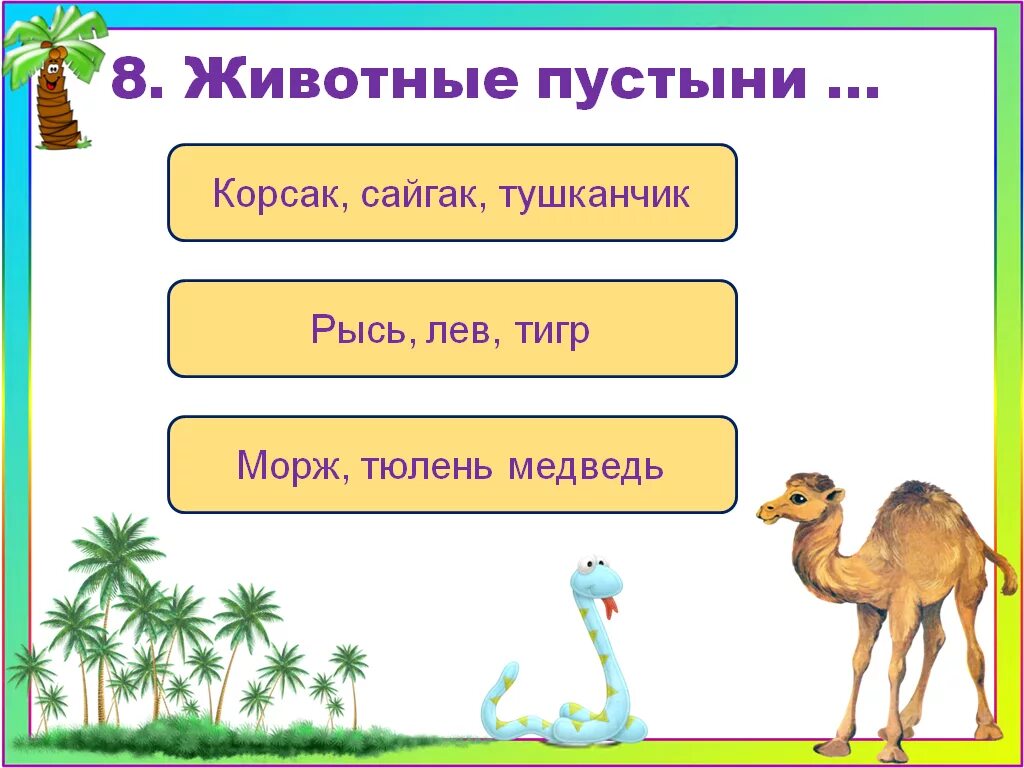 8. Животные пустыни …

Корсак, сайгак, тушканчик

Рысь, лев, тигр

Морж, тюлень медведь